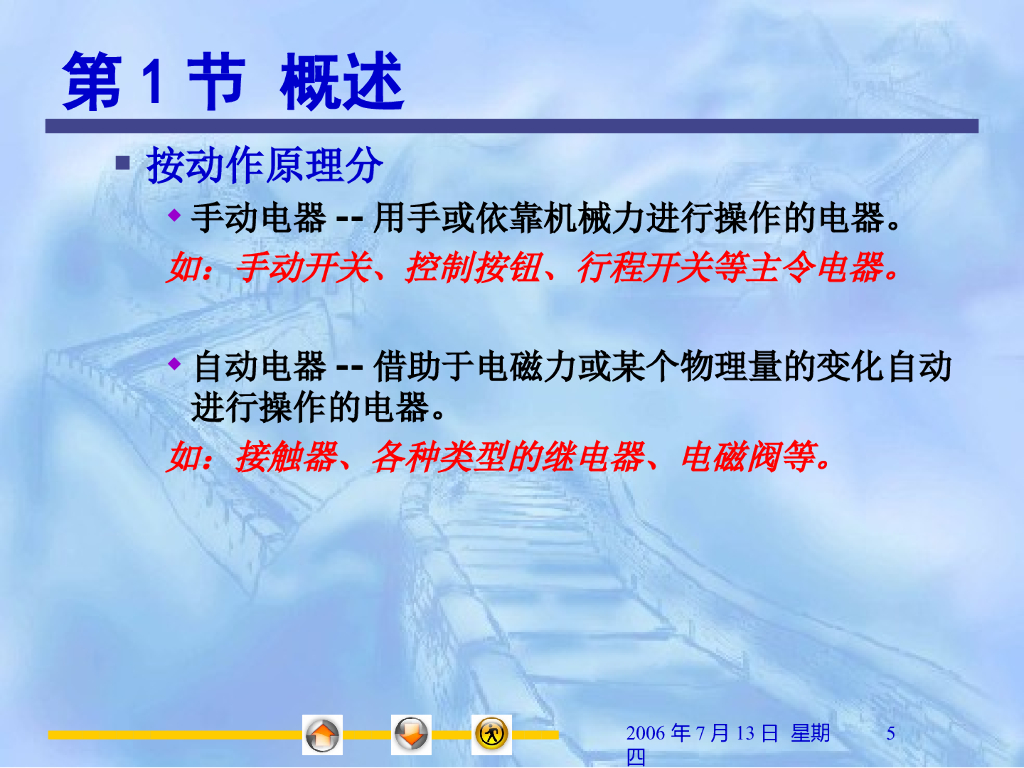 第 1 节 概述

按动作原理分

手动电器 -- 用手或依靠机械力进行操作的电器。

如：手动开关、控制按钮、行程开关等主令电器。

自动电器 -- 借助于电磁力或某个物理量的变化自动进行操作的电器。

如：接触器、各种类型的继电器、电磁阀等。

2006 年 7 月 13 日 星期四

5